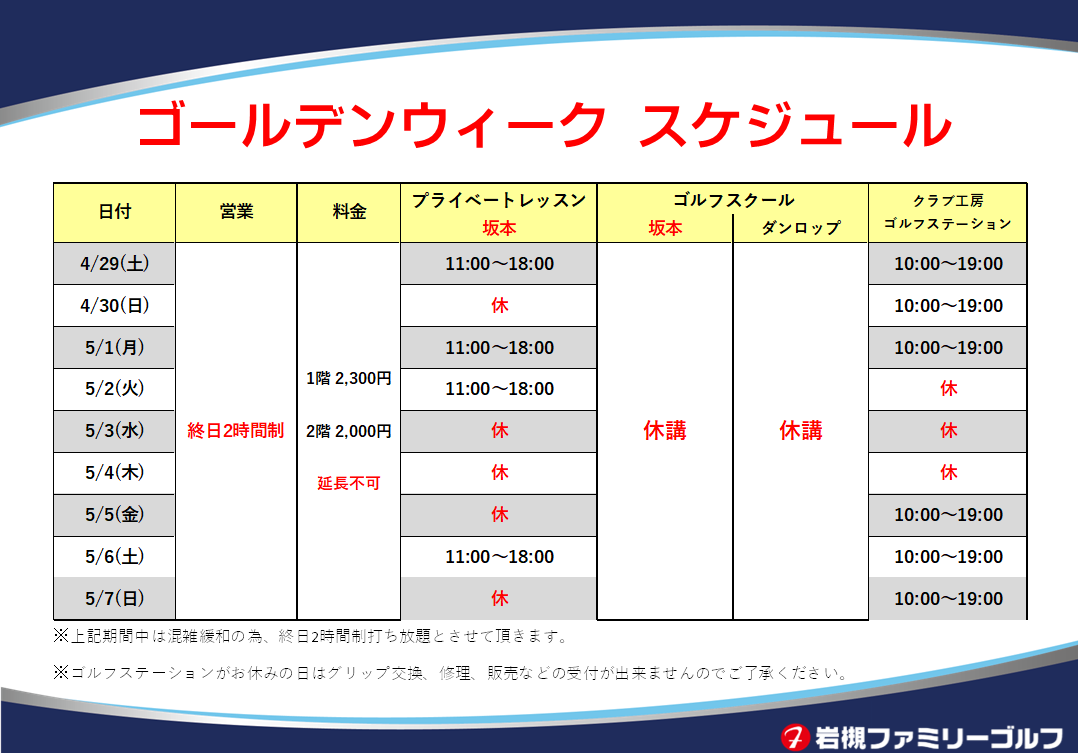 ゴールデンウィーク スケジュール

| 日付 | 営業 | 料金 | プライベートレッスン 坂本 | ゴルフスクール 坂本 | ゴルフスクール ダンロップ | クラブ工房 ゴルフステーション |
|---|---|---|---|---|---|---|
| 4/29(土) | 終日2時間制 | 1階 2,300円 2階 2,000円 延長不可 | 11:00～18:00 | 休講 | 休講 | 10:00～19:00 |
| 4/30(日) | | | 休 | | | 10:00～19:00 |
| 5/1(月) | | | 11:00～18:00 | | | 10:00～19:00 |
| 5/2(火) | | | 11:00～18:00 | | | 休 |
| 5/3(水) | | | 休 | | | 休 |
| 5/4(木) | | | 休 | | | 休 |
| 5/5(金) | | | 休 | | | 10:00～19:00 |
| 5/6(土) | | | 11:00～18:00 | | | 10:00～19:00 |
| 5/7(日) | | | 休 | | | 10:00～19:00 |

※上記期間中は混雑緩和の為、終日2時間制打ち放題とさせて頂きます。

※ゴルフステーションがお休みの日はグリップ交換、修理、販売などの受付が出来ませんのでご了承ください。

岩槻ファミリーゴルフ